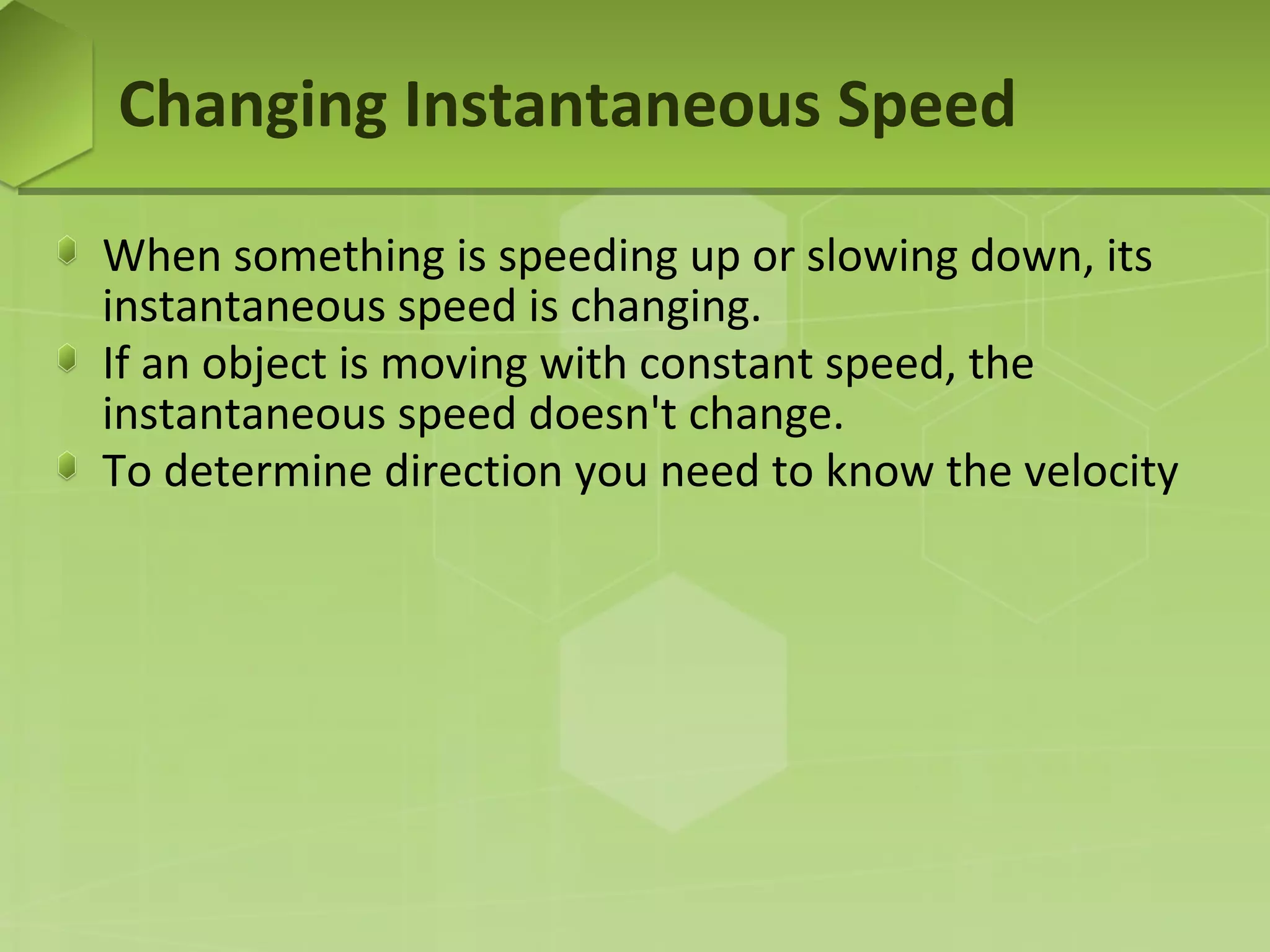 Changing Instantaneous Speed

When something is speeding up or slowing down, its instantaneous speed is changing.

If an object is moving with constant speed, the instantaneous speed doesn't change.

To determine direction you need to know the velocity